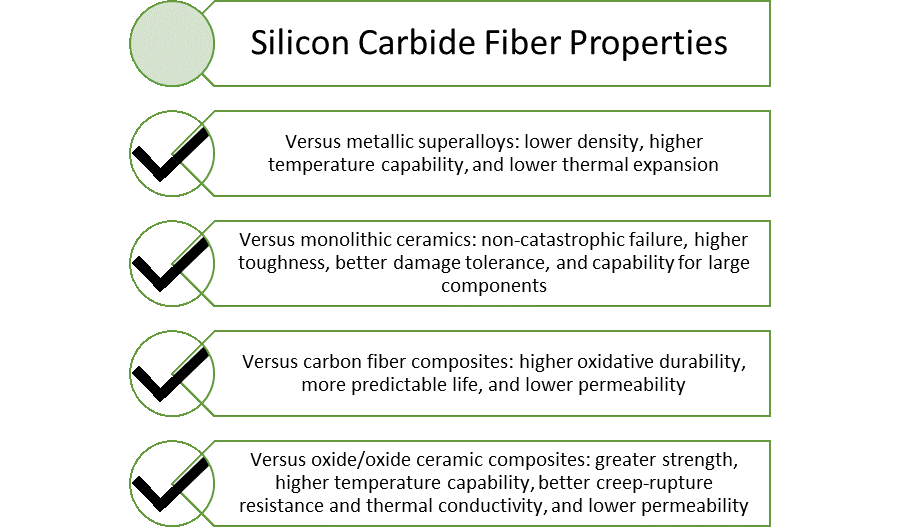 Silicon Carbide Fiber Properties

Versus metallic superalloys: lower density, higher temperature capability, and lower thermal expansion

Versus monolithic ceramics: non-catastrophic failure, higher toughness, better damage tolerance, and capability for large components

Versus carbon fiber composites: higher oxidative durability, more predictable life, and lower permeability

Versus oxide/oxide ceramic composites: greater strength, higher temperature capability, better creep-rupture resistance and thermal conductivity, and lower permeability